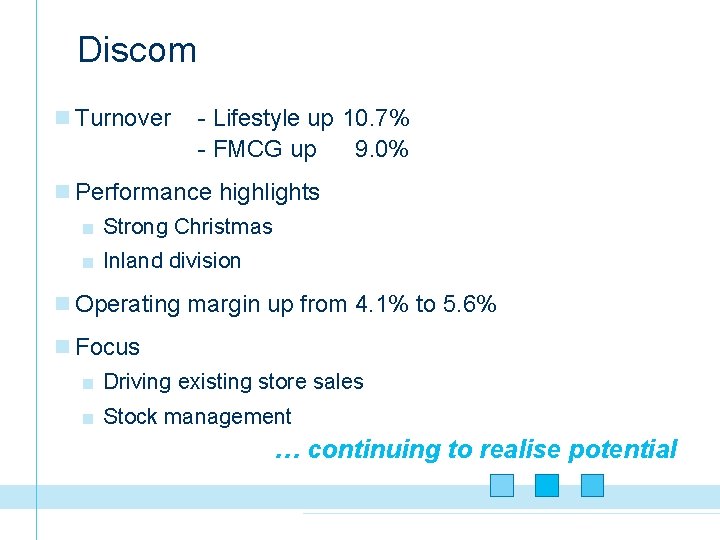 Discom

Turnover - Lifestyle up 10.7%
- FMCG up 9.0%

Performance highlights

Strong Christmas

Inland division

Operating margin up from 4.1% to 5.6%

Focus

Driving existing store sales

Stock management

… continuing to realise potential